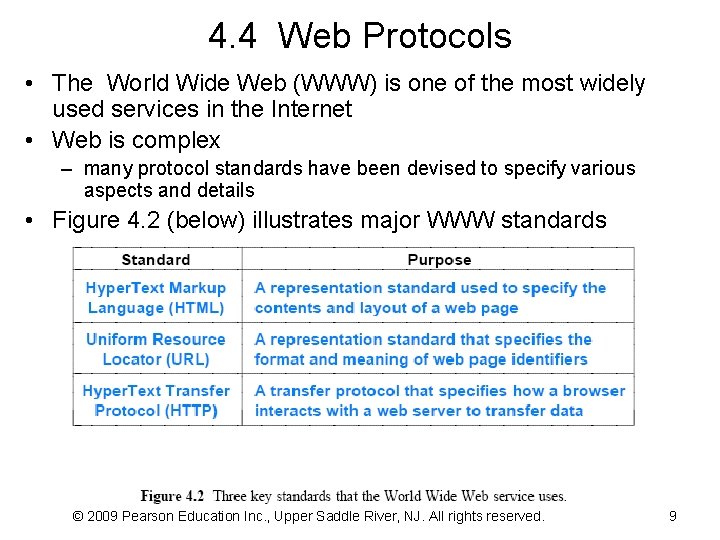 4.4 Web Protocols

• The World Wide Web (WWW) is one of the most widely used services in the Internet

• Web is complex
– many protocol standards have been devised to specify various aspects and details

• Figure 4.2 (below) illustrates major WWW standards

| Standard | Purpose |
|---|---|
| HyperText Markup Language (HTML) | A representation standard used to specify the contents and layout of a web page |
| Uniform Resource Locator (URL) | A representation standard that specifies the format and meaning of web page identifiers |
| HyperText Transfer Protocol (HTTP) | A transfer protocol that specifies how a browser interacts with a web server to transfer data |

Figure 4.2 Three key standards that the World Wide Web service uses.

© 2009 Pearson Education Inc., Upper Saddle River, NJ. All rights reserved.

9